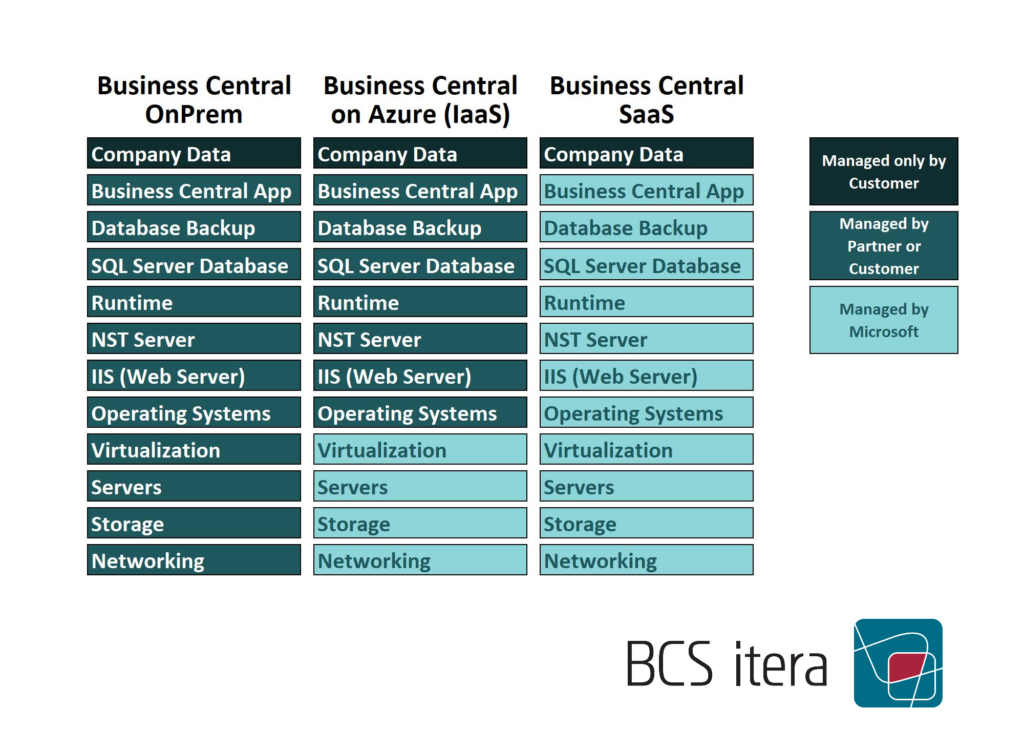 Business Central OnPrem

Company Data
Business Central App
Database Backup
SQL Server Database
Runtime
NST Server
IIS (Web Server)
Operating Systems
Virtualization
Servers
Storage
Networking

Business Central on Azure (IaaS)

Company Data
Business Central App
Database Backup
SQL Server Database
Runtime
NST Server
IIS (Web Server)
Operating Systems
Virtualization
Servers
Storage
Networking

Business Central SaaS

Company Data
Business Central App
Database Backup
SQL Server Database
Runtime
NST Server
IIS (Web Server)
Operating Systems
Virtualization
Servers
Storage
Networking

Managed only by Customer

Managed by Partner or Customer

Managed by Microsoft

BCS itera